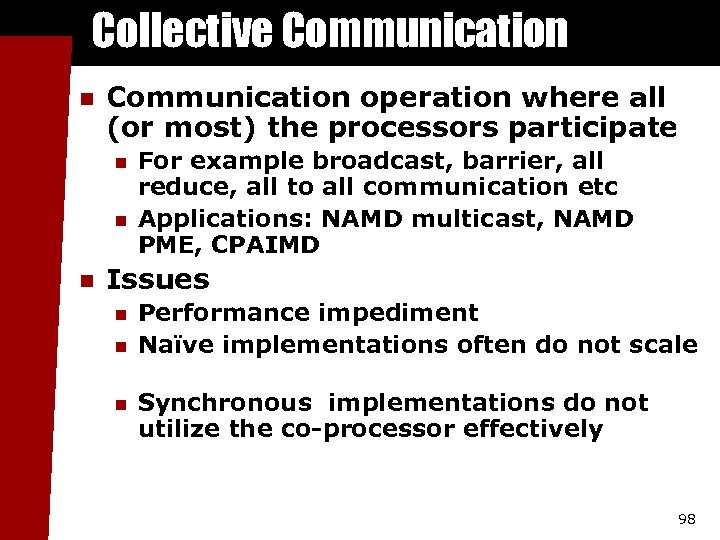 Collective Communication

- Communication operation where all (or most) the processors participate
  - For example broadcast, barrier, all reduce, all to all communication etc
  - Applications: NAMD multicast, NAMD PME, CPAIMD
- Issues
  - Performance impediment
  - Naïve implementations often do not scale

  - Synchronous implementations do not utilize the co-processor effectively

98